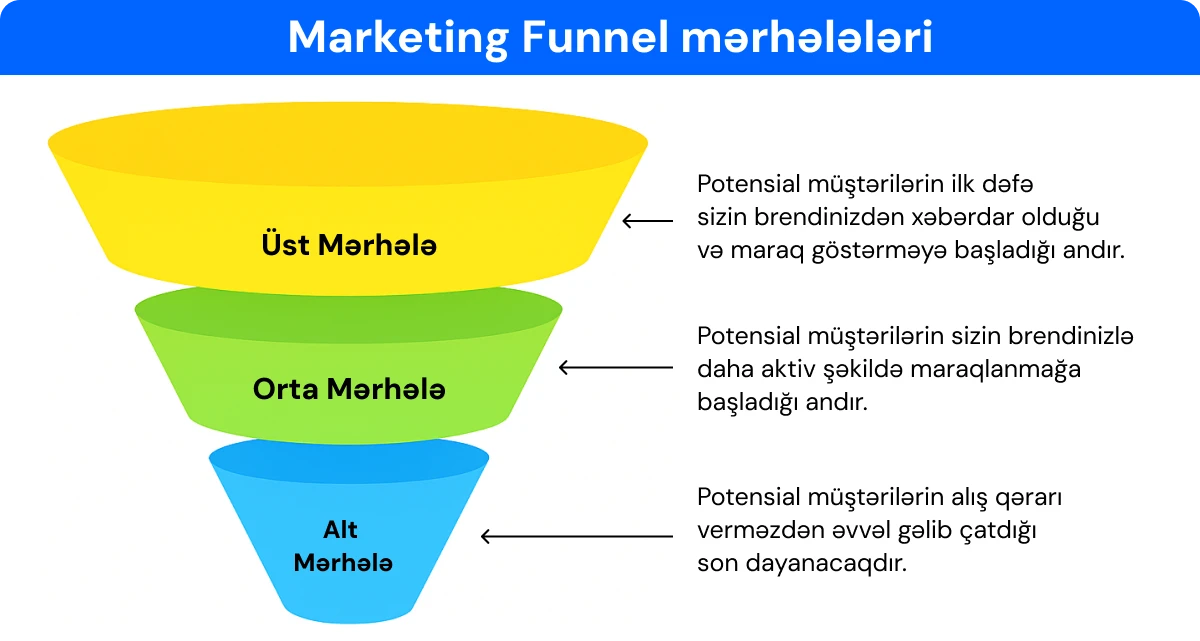 Marketing Funnel mərhələləri

Üst Mərhələ

Potensial müştərilərin ilk dəfə sizin brendinizdən xəbərdar olduğu və maraq göstərməyə başladığı andır.

Orta Mərhələ

Potensial müştərilərin sizin brendinizlə daha aktiv şəkildə maraqlanmağa başladığı andır.

Alt Mərhələ

Potensial müştərilərin alış qərarı verməzdən əvvəl gəlib çatdığı son dayanacaqdır.